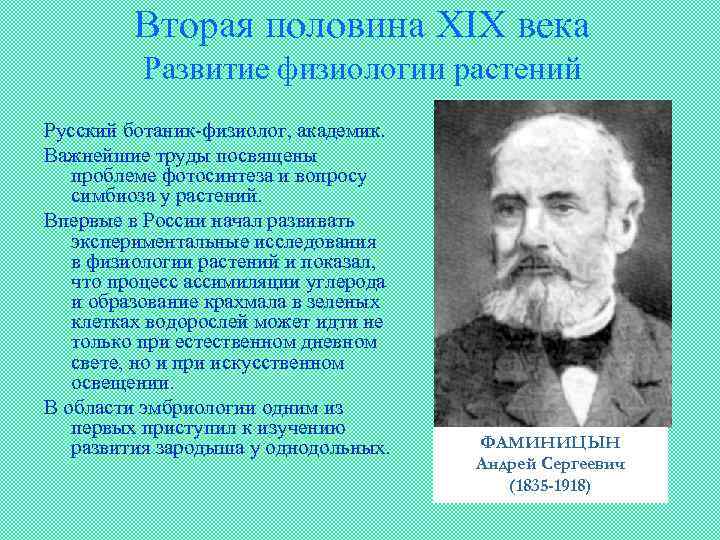 Вторая половина XIX века
Развитие физиологии растений

Русский ботаник-физиолог, академик.

Важнейшие труды посвящены проблеме фотосинтеза и вопросу симбиоза у растений.

Впервые в России начал развивать экспериментальные исследования в физиологии растений и показал, что процесс ассимиляции углерода и образование крахмала в зеленых клетках водорослей может идти не только при естественном дневном свете, но и при искусственном освещении.

В области эмбриологии одним из первых приступил к изучению развития зародыша у однодольных.

ФАМИНИЦЫН
Андрей Сергеевич
(1835-1918)